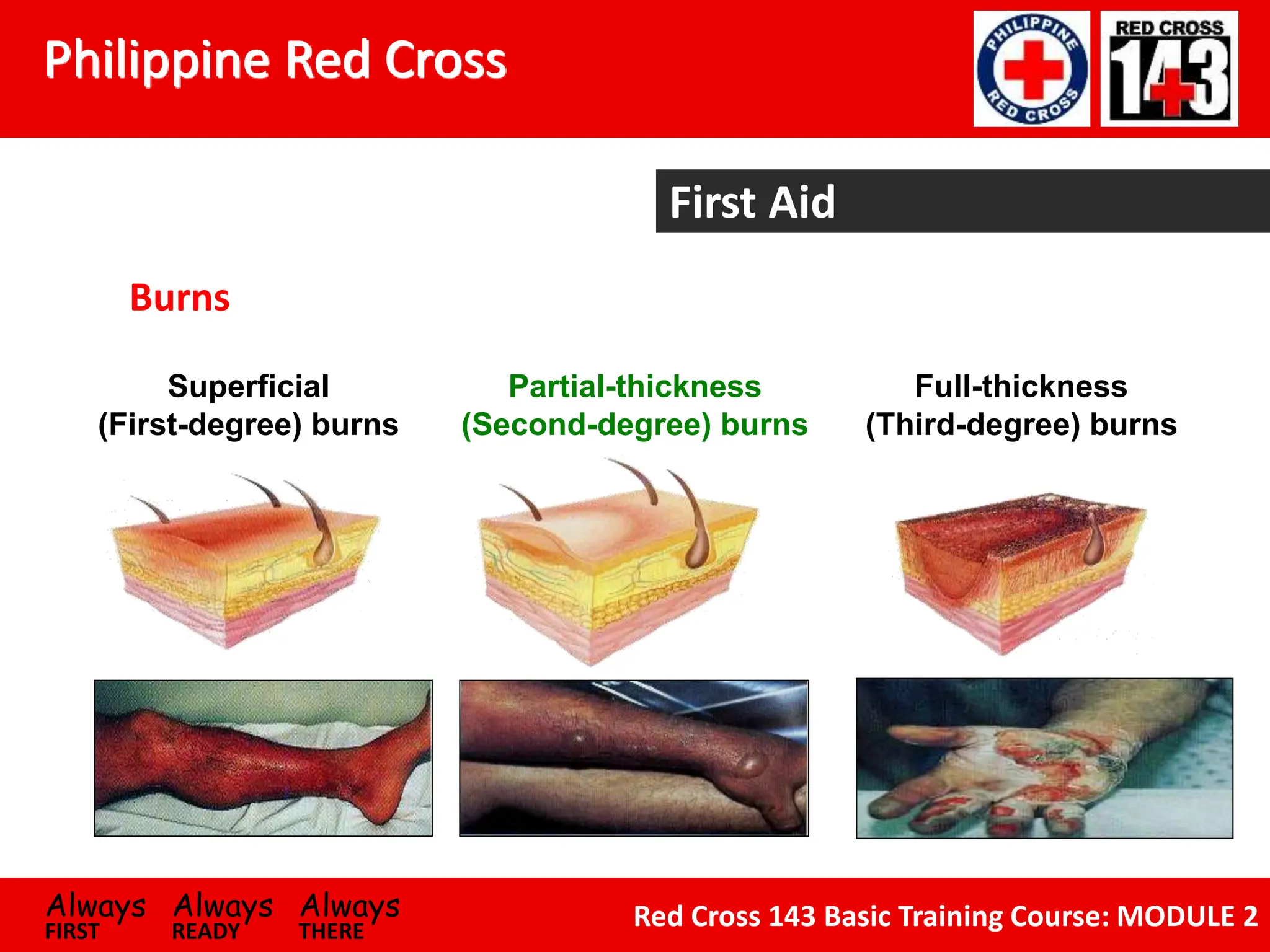 Philippine Red Cross

PHILIPPINE RED CROSS

RED CROSS 143

First Aid

Burns

Superficial (First-degree) burns

Partial-thickness (Second-degree) burns

Full-thickness (Third-degree) burns

Always FIRST Always READY Always THERE

Red Cross 143 Basic Training Course: MODULE 2